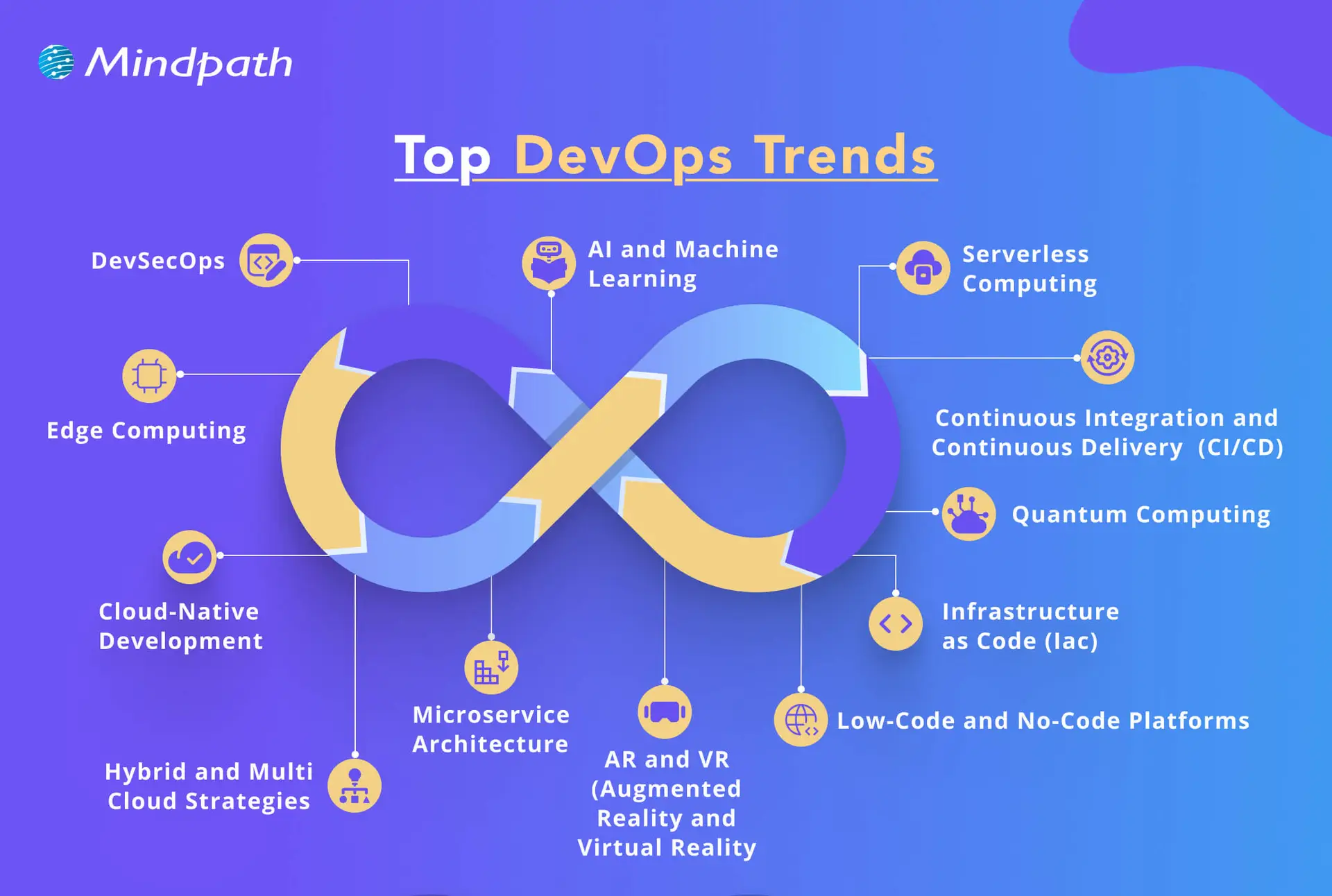 Mindpath

Top DevOps Trends

DevSecOps

AI and Machine Learning

Serverless Computing

Edge Computing

Continuous Integration and Continuous Delivery (CI/CD)

Quantum Computing

Cloud-Native Development

Infrastructure as Code (Iac)

Microservice Architecture

Low-Code and No-Code Platforms

Hybrid and Multi Cloud Strategies

AR and VR (Augmented Reality and Virtual Reality